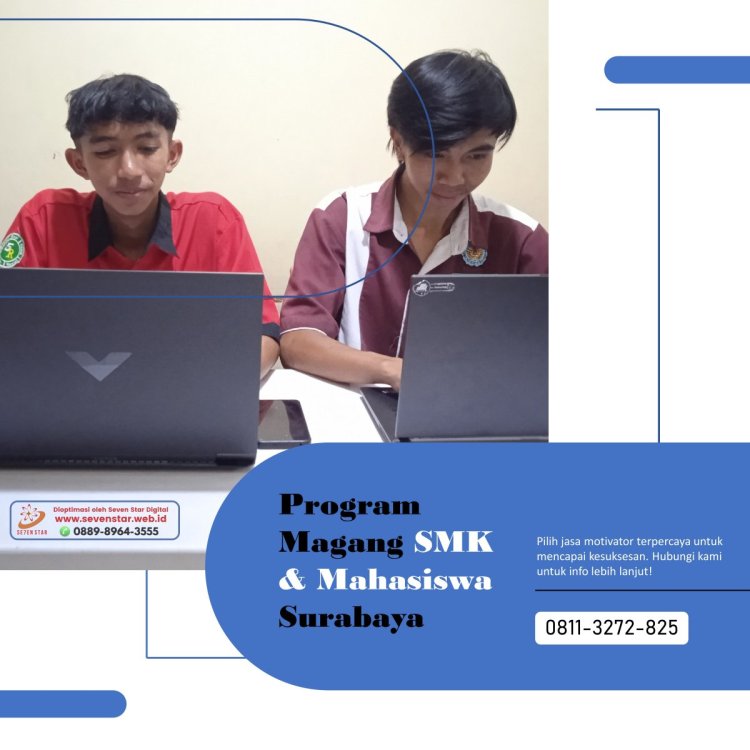 SEVEN STAR
Dioptimasi oleh Seven Star Digital
www.sevenstar.web.id
0889-8964-3555

Program Magang SMK & Mahasiswa Surabaya

Pilih jasa motivator terpercaya untuk mencapai kesuksesan. Hubungi kami untuk info lebih lanjut!

0811-3272-825